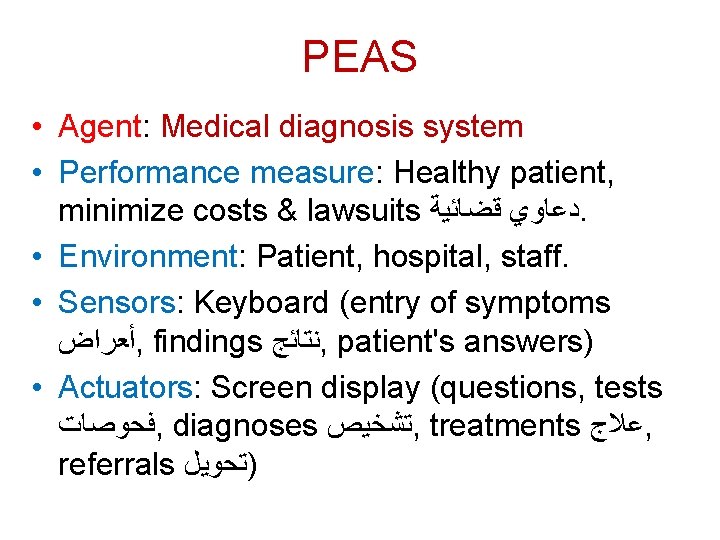 PEAS

• Agent: Medical diagnosis system
• Performance measure: Healthy patient, minimize costs & lawsuits دعاوي قضائية.
• Environment: Patient, hospital, staff.
• Sensors: Keyboard (entry of symptoms أعراض, findings نتائج, patient's answers)
• Actuators: Screen display (questions, tests فحوصات, diagnoses تشخيص, treatments علاج, referrals تحويل)